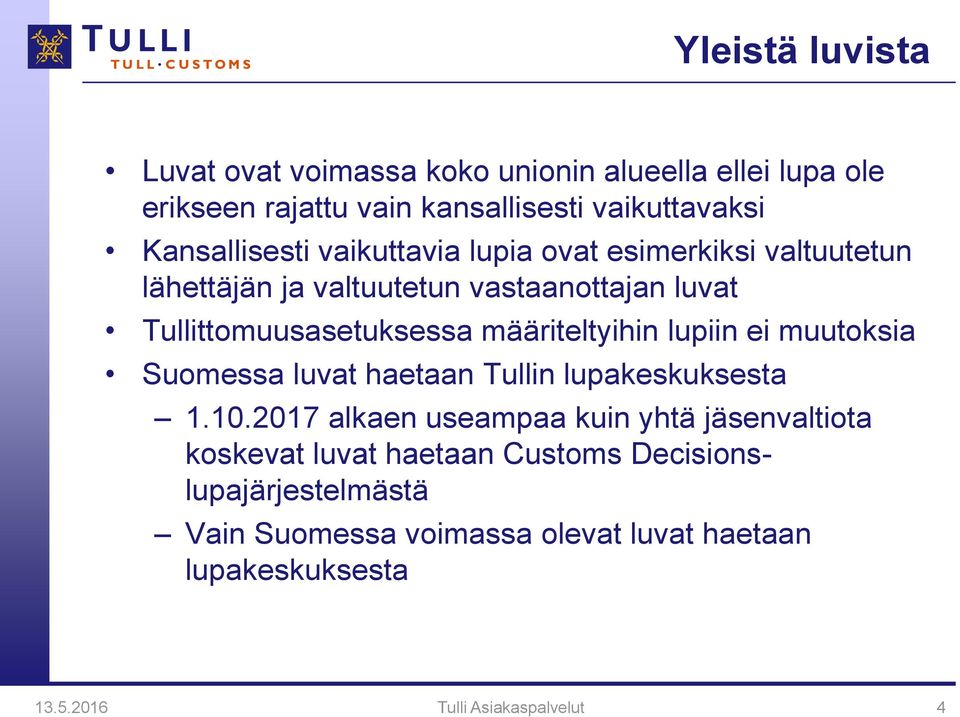 TULLI
TULL·CUSTOMS

Yleistä luvista

• Luvat ovat voimassa koko unionin alueella ellei lupa ole erikseen rajattu vain kansallisesti vaikuttavaksi
• Kansallisesti vaikuttavia lupia ovat esimerkiksi valtuutetun lähettäjän ja valtuutetun vastaanottajan luvat
• Tullittomuusasetuksessa määriteltyihin lupiin ei muutoksia
• Suomessa luvat haetaan Tullin lupakeskuksesta
– 1.10.2017 alkaen useampaa kuin yhtä jäsenvaltiota koskevat luvat haetaan Customs Decisions-lupajärjestelmästä
– Vain Suomessa voimassa olevat luvat haetaan lupakeskuksesta

13.5.2016
Tulli Asiakaspalvelut
4